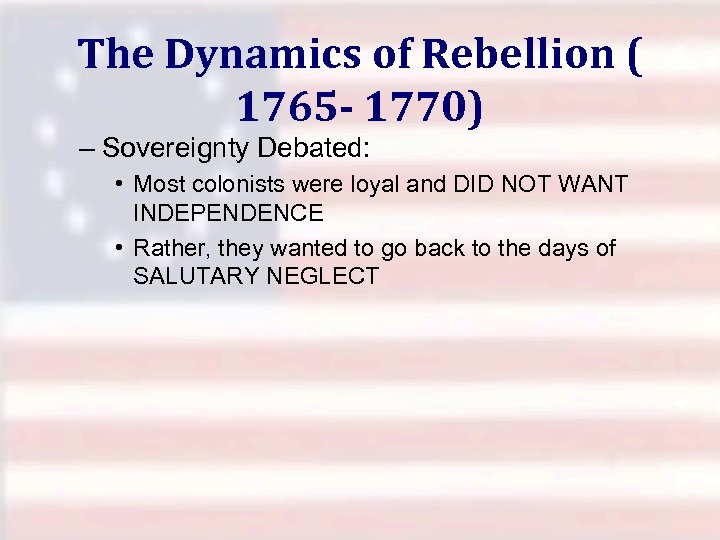 The Dynamics of Rebellion ( 1765- 1770)

– Sovereignty Debated:

• Most colonists were loyal and DID NOT WANT INDEPENDENCE

• Rather, they wanted to go back to the days of SALUTARY NEGLECT